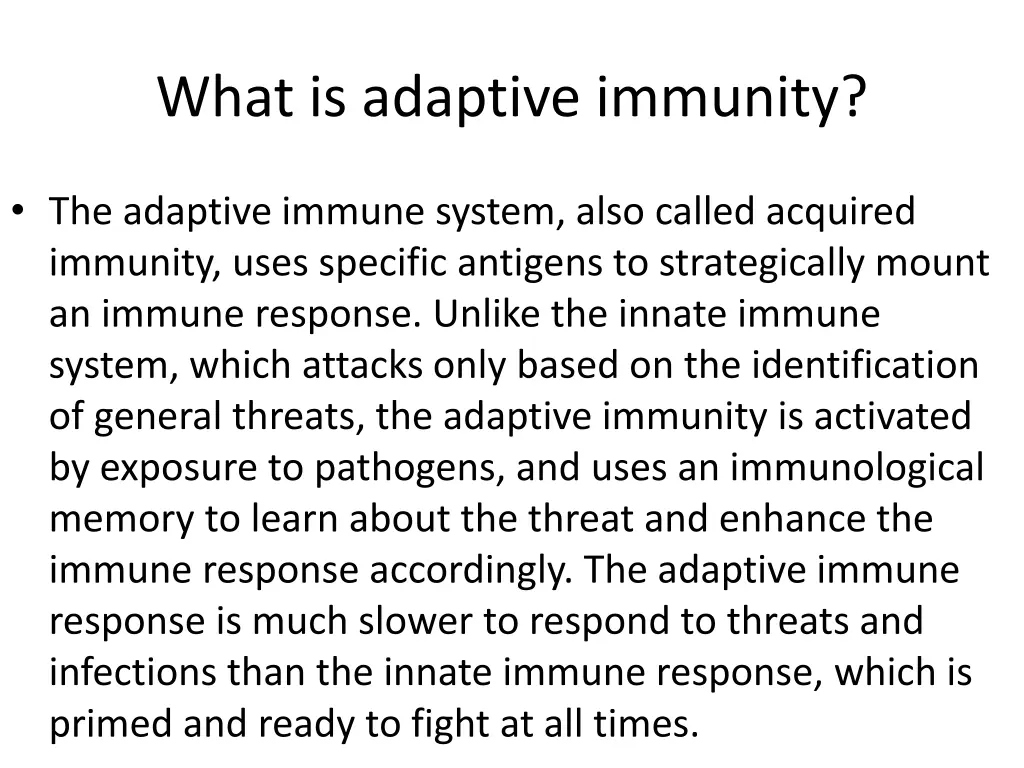 What is adaptive immunity?

• The adaptive immune system, also called acquired immunity, uses specific antigens to strategically mount an immune response. Unlike the innate immune system, which attacks only based on the identification of general threats, the adaptive immunity is activated by exposure to pathogens, and uses an immunological memory to learn about the threat and enhance the immune response accordingly. The adaptive immune response is much slower to respond to threats and infections than the innate immune response, which is primed and ready to fight at all times.